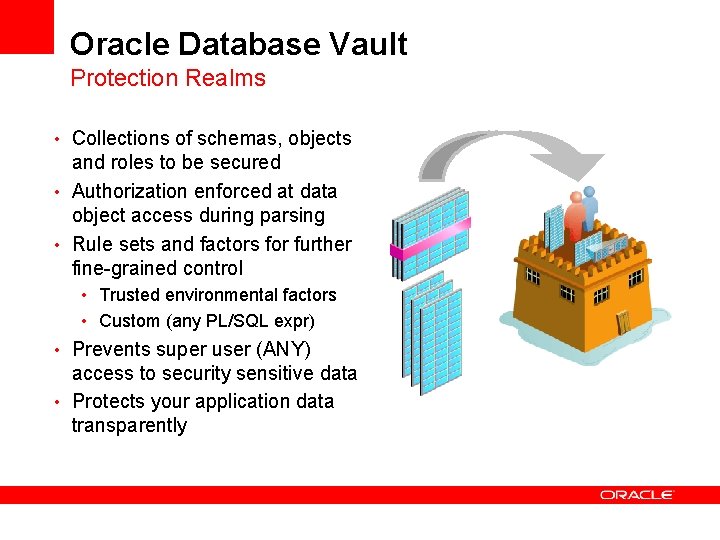 Oracle Database Vault
Protection Realms

• Collections of schemas, objects and roles to be secured
• Authorization enforced at data object access during parsing
• Rule sets and factors for further fine-grained control
  • Trusted environmental factors
  • Custom (any PL/SQL expr)
• Prevents super user (ANY) access to security sensitive data
• Protects your application data transparently

ORACLE